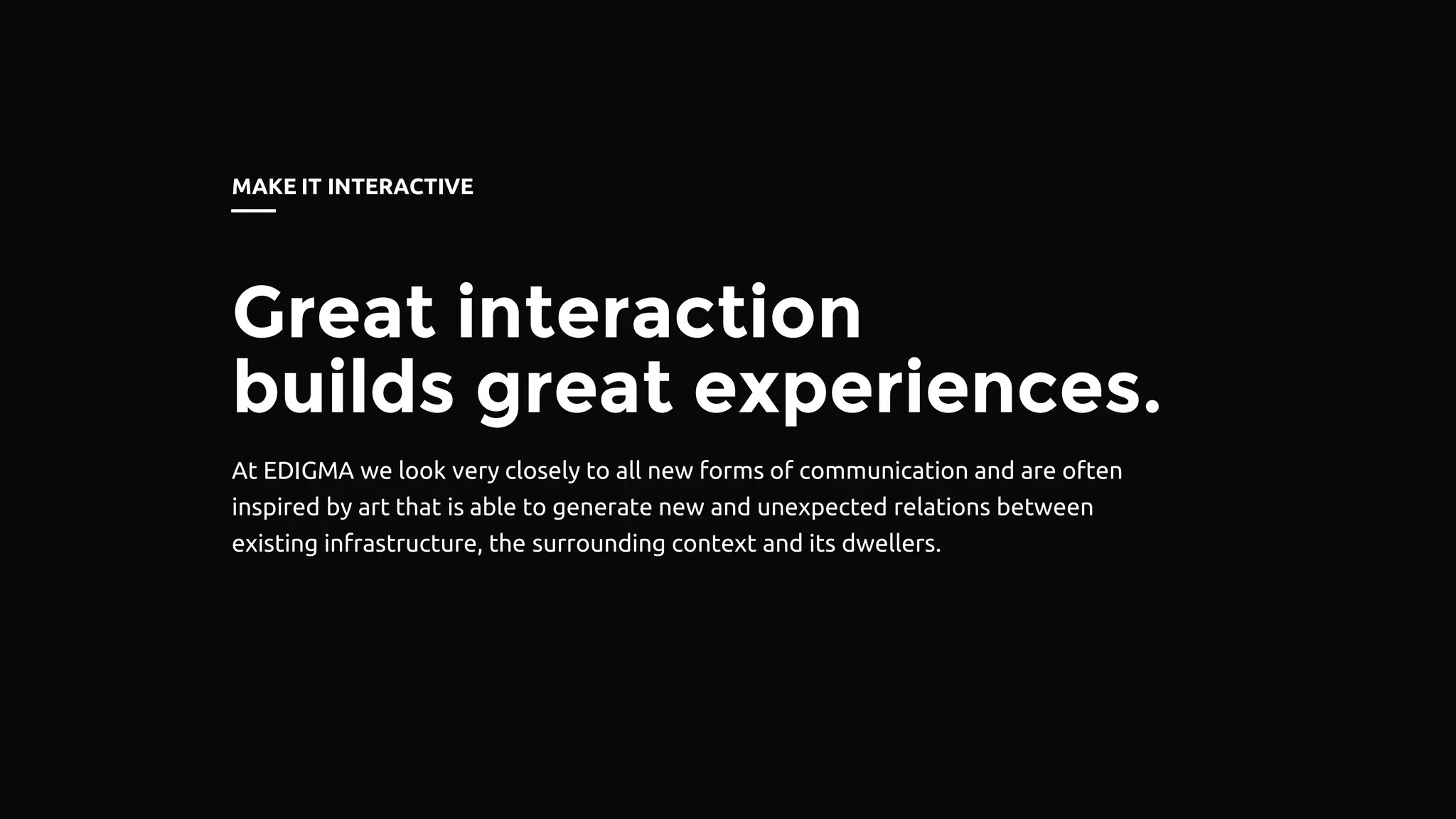 MAKE IT INTERACTIVE

Great interaction builds great experiences.

At EDIGMA we look very closely to all new forms of communication and are often inspired by art that is able to generate new and unexpected relations between existing infrastructure, the surrounding context and its dwellers.